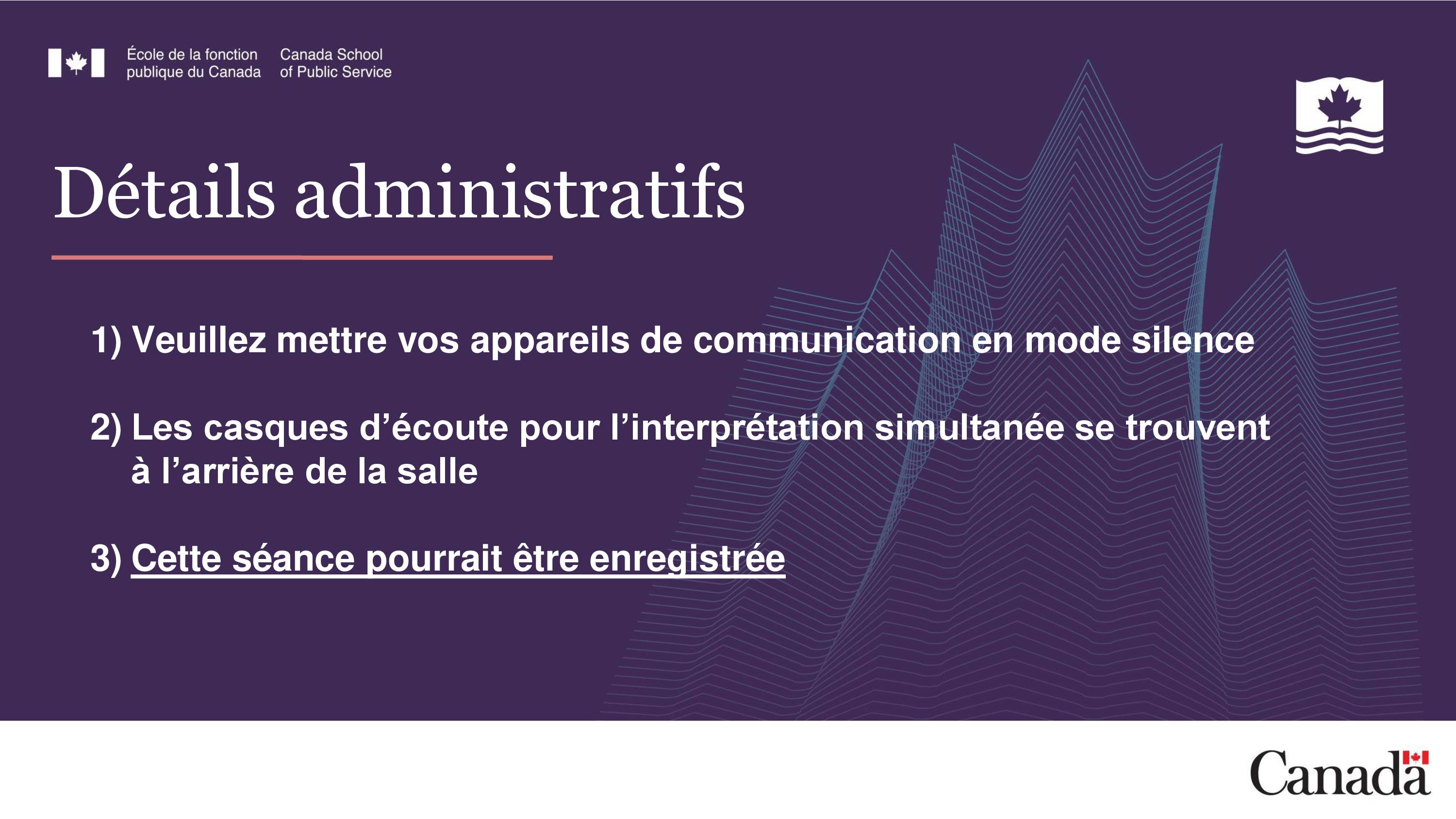 École de la fonction publique du Canada

Canada School of Public Service

Détails administratifs

1) Veuillez mettre vos appareils de communication en mode silence

2) Les casques d’écoute pour l’interprétation simultanée se trouvent à l’arrière de la salle

3) Cette séance pourrait être enregistrée

Canada